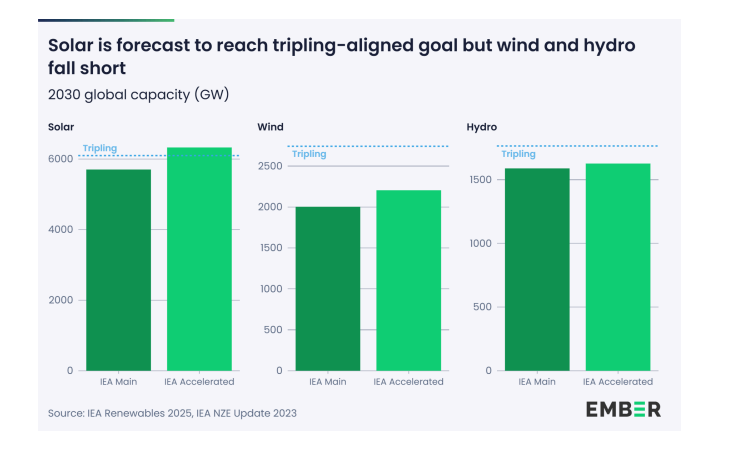 Solar is forecast to reach tripling-aligned goal but wind and hydro fall short

2030 global capacity (GW)

Solar

Tripling

6000

4000

2000

0

IEA Main

IEA Accelerated

Wind

Tripling

2500

2000

1500

1000

500

0

IEA Main

IEA Accelerated

Hydro

Tripling

1500

1000

500

0

IEA Main

IEA Accelerated

Source: IEA Renewables 2025, IEA NZE Update 2023

EMBER